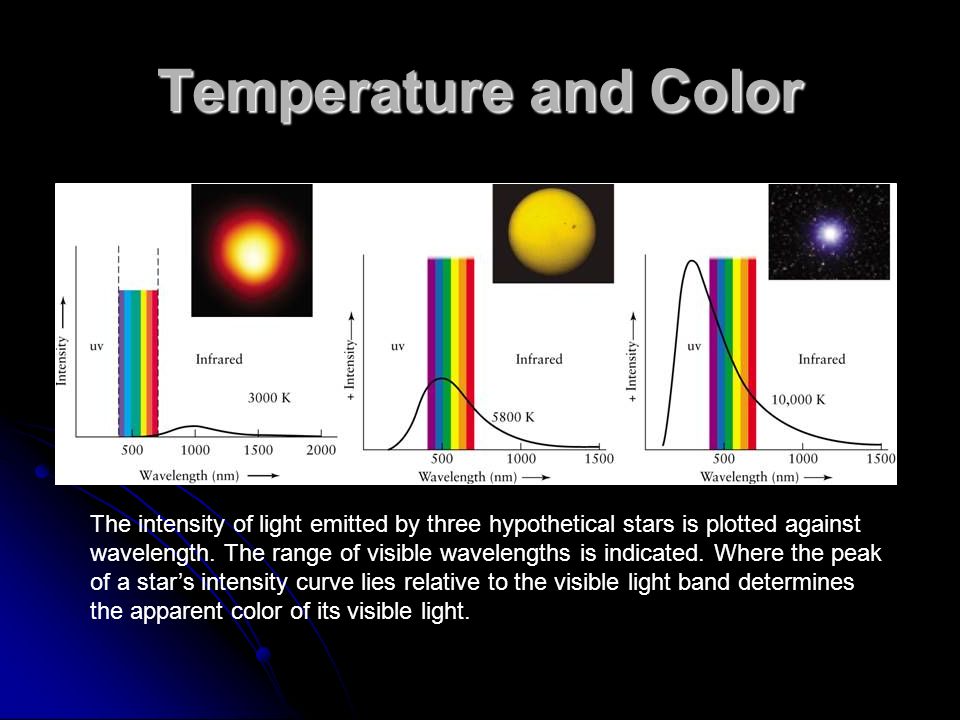 Temperature and Color

Intensity
uv
Infrared
3000 K
500 1000 1500 2000
Wavelength (nm)

+ Intensity
uv
Infrared
5800 K
500 1000 1500
Wavelength (nm)

+ Intensity
uv
Infrared
10,000 K
500 1000 1500
Wavelength (nm)

The intensity of light emitted by three hypothetical stars is plotted against wavelength. The range of visible wavelengths is indicated. Where the peak of a star's intensity curve lies relative to the visible light band determines the apparent color of its visible light.